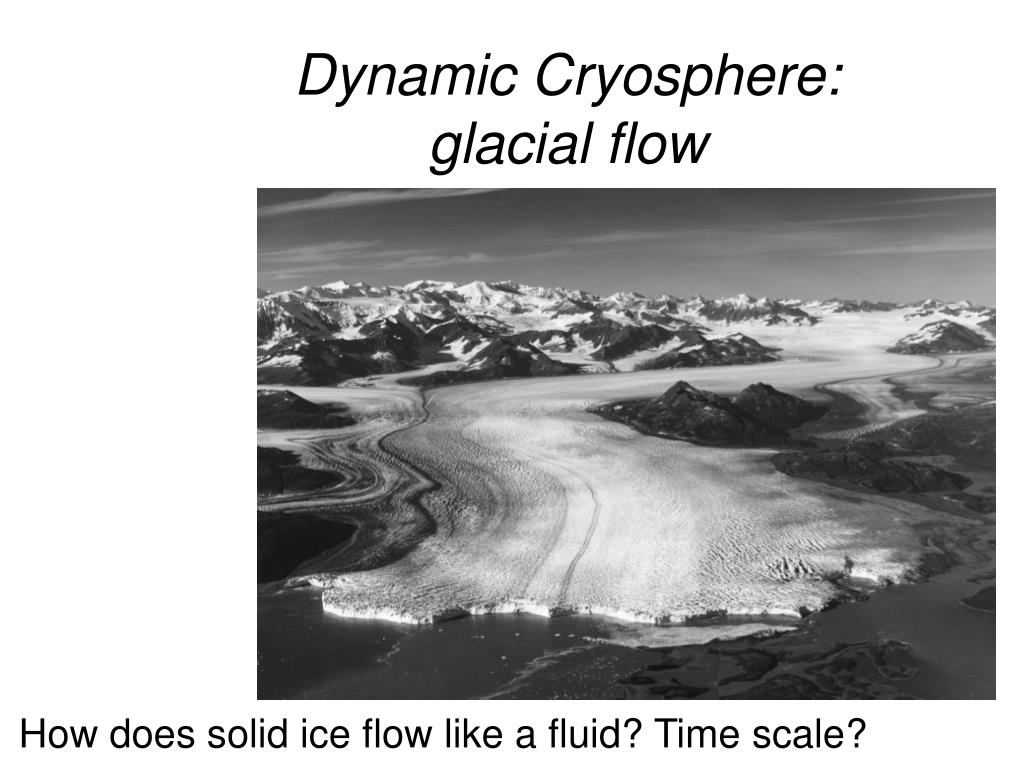 Dynamic Cryosphere:
glacial flow

How does solid ice flow like a fluid? Time scale?